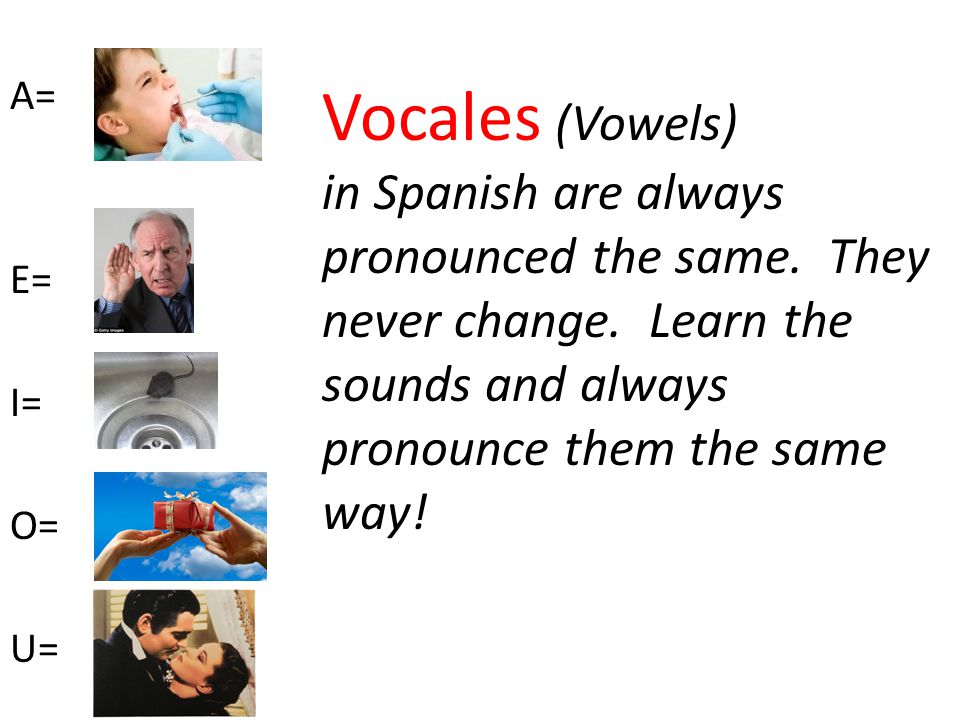 A=

E=

I=

O=

U=

Vocales (Vowels) in Spanish are always pronounced the same. They never change. Learn the sounds and always pronounce them the same way!